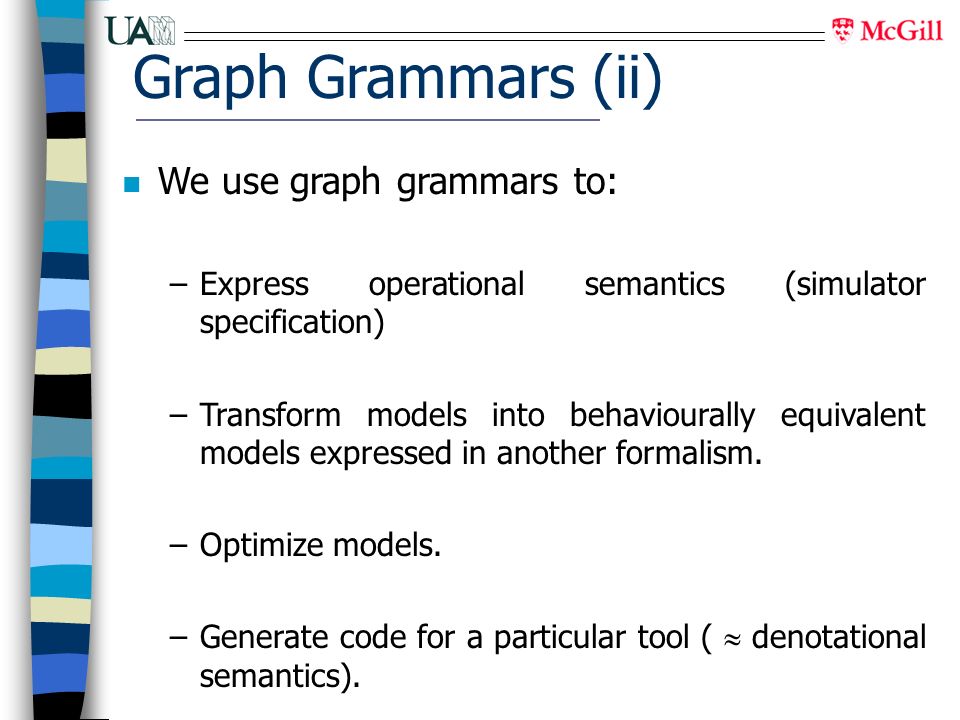 UAM

McGill

Graph Grammars (ii)

We use graph grammars to:

– Express operational semantics (simulator specification)

– Transform models into behaviourally equivalent models expressed in another formalism.

– Optimize models.

– Generate code for a particular tool ( $\approx$ denotational semantics).